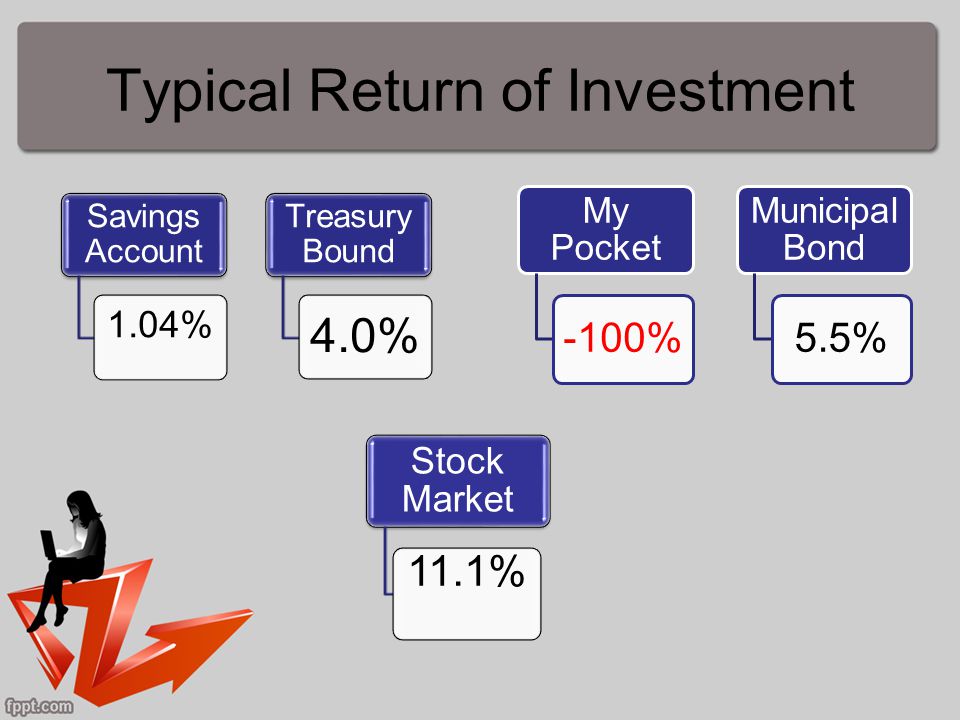 Typical Return of Investment

Savings Account

1.04%

Treasury Bound

4.0%

My Pocket

-100%

Municipal Bond

5.5%

Stock Market

11.1%

fppt.com